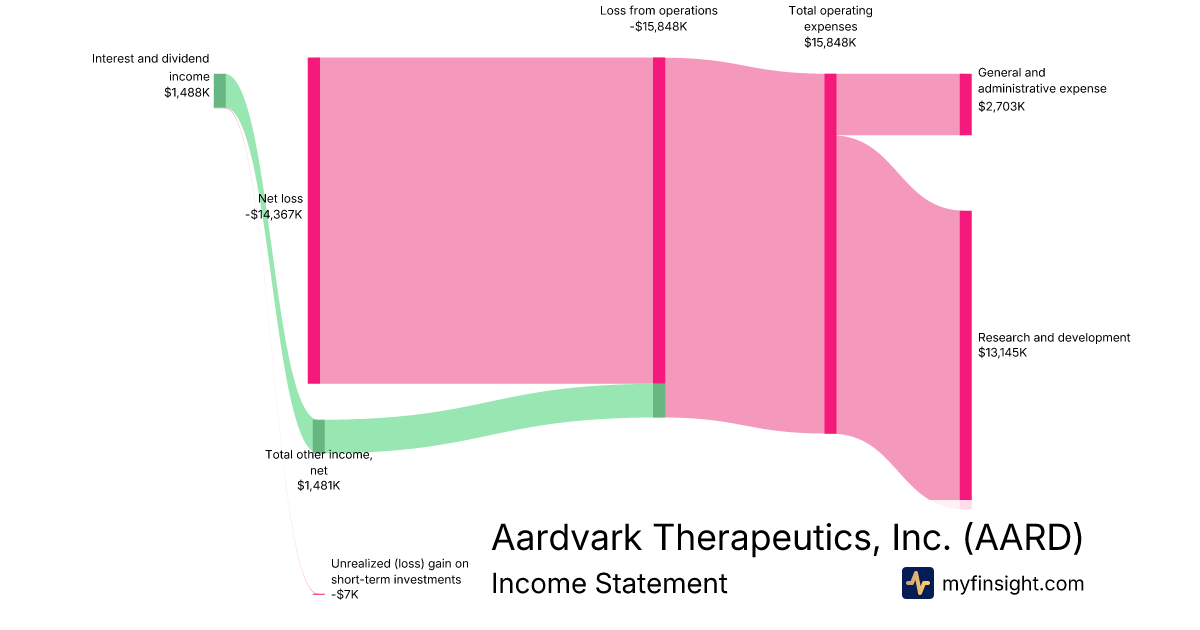 Interest and dividend income
$1,488K

Net loss
-$14,367K

Total other income, net
$1,481K

Unrealized (loss) gain on short-term investments
-$7K

Loss from operations
-$15,848K

Total operating expenses
$15,848K

General and administrative expense
$2,703K

Research and development
$13,145K

Aardvark Therapeutics, Inc. (AARD)
Income Statement

myfinsight.com